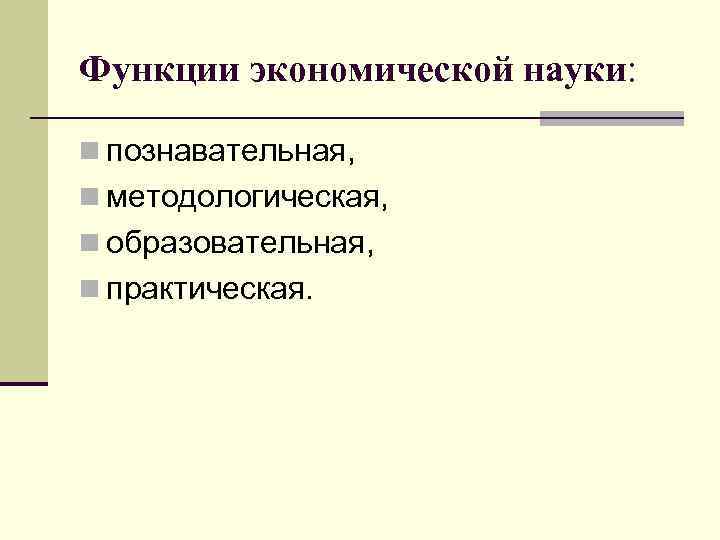 Функции экономической науки:

познавательная,
методологическая,
образовательная,
практическая.